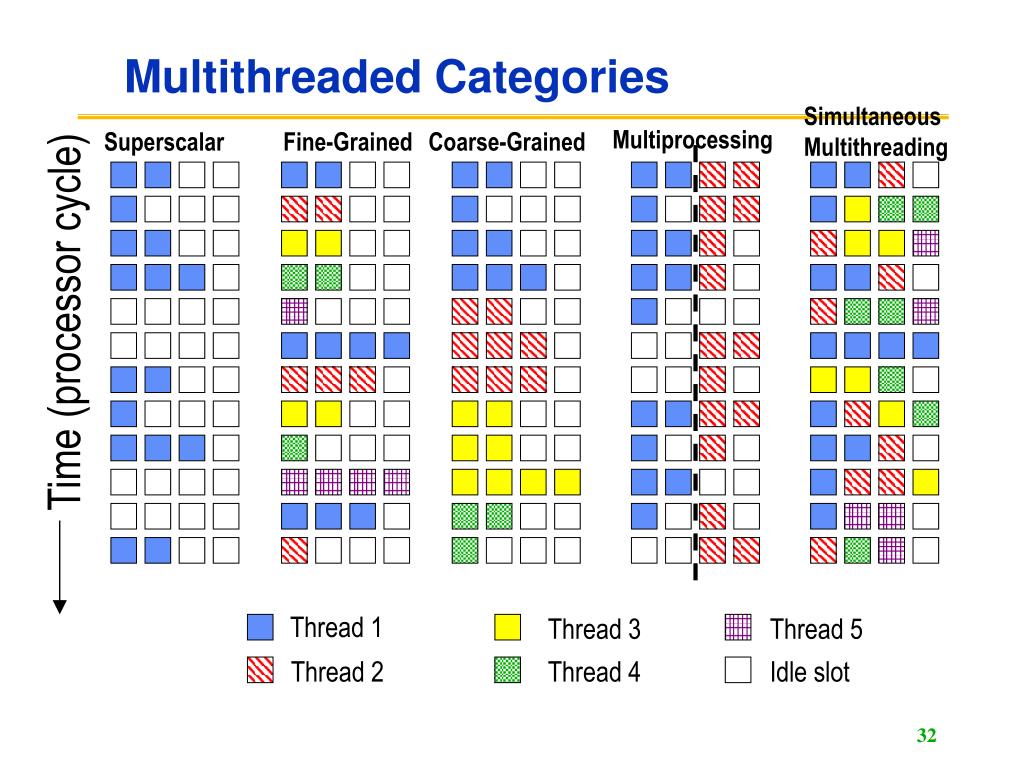 Multithreaded Categories

Time (processor cycle)

Superscalar

Fine-Grained

Coarse-Grained

Multiprocessing

Simultaneous Multithreading

Thread 1

Thread 2

Thread 3

Thread 4

Thread 5

Idle slot

32